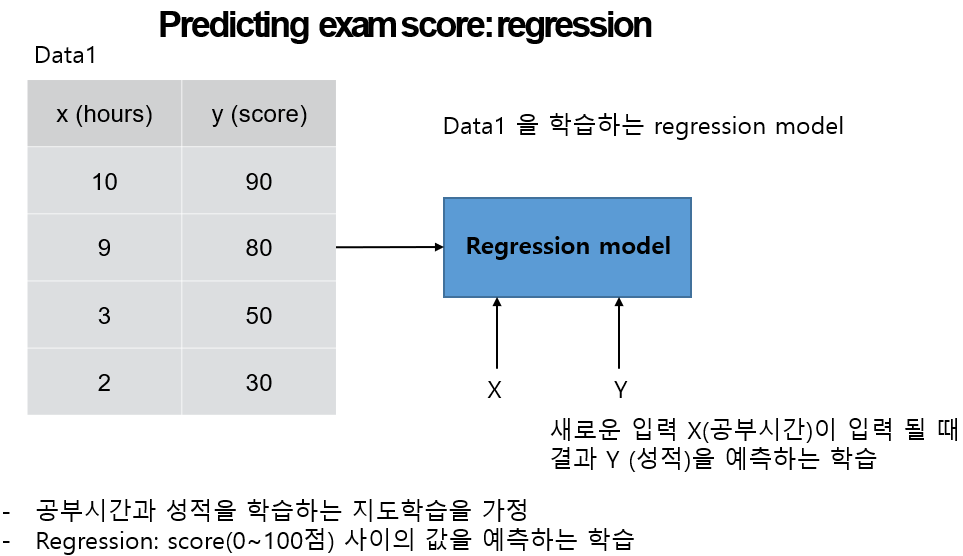 Predicting exam score: regression

Data1

| x (hours) | y (score) |
|---|---|
| 10 | 90 |
| 9 | 80 |
| 3 | 50 |
| 2 | 30 |

Data1 을 학습하는 regression model

Regression model

X

Y

새로운 입력 X(공부시간)이 입력 될 때 결과 Y (성적)을 예측하는 학습

- 공부시간과 성적을 학습하는 지도학습을 가정
- Regression: score(0~100점) 사이의 값을 예측하는 학습